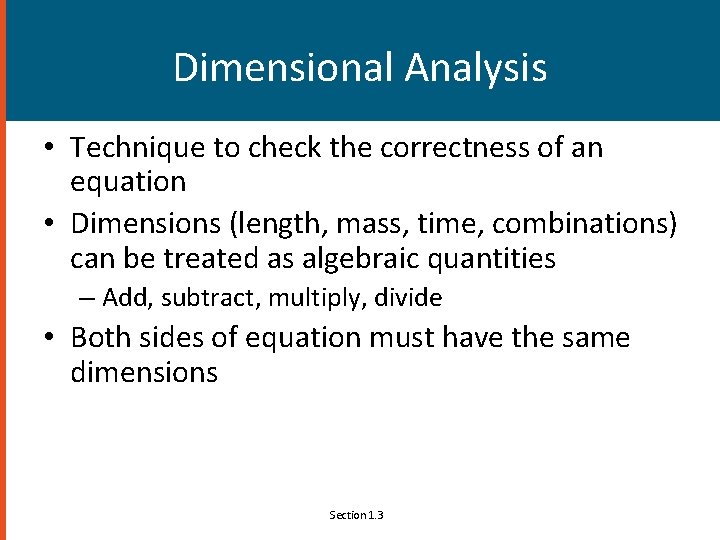 Dimensional Analysis

• Technique to check the correctness of an equation

• Dimensions (length, mass, time, combinations) can be treated as algebraic quantities

– Add, subtract, multiply, divide

• Both sides of equation must have the same dimensions

Section 1.3